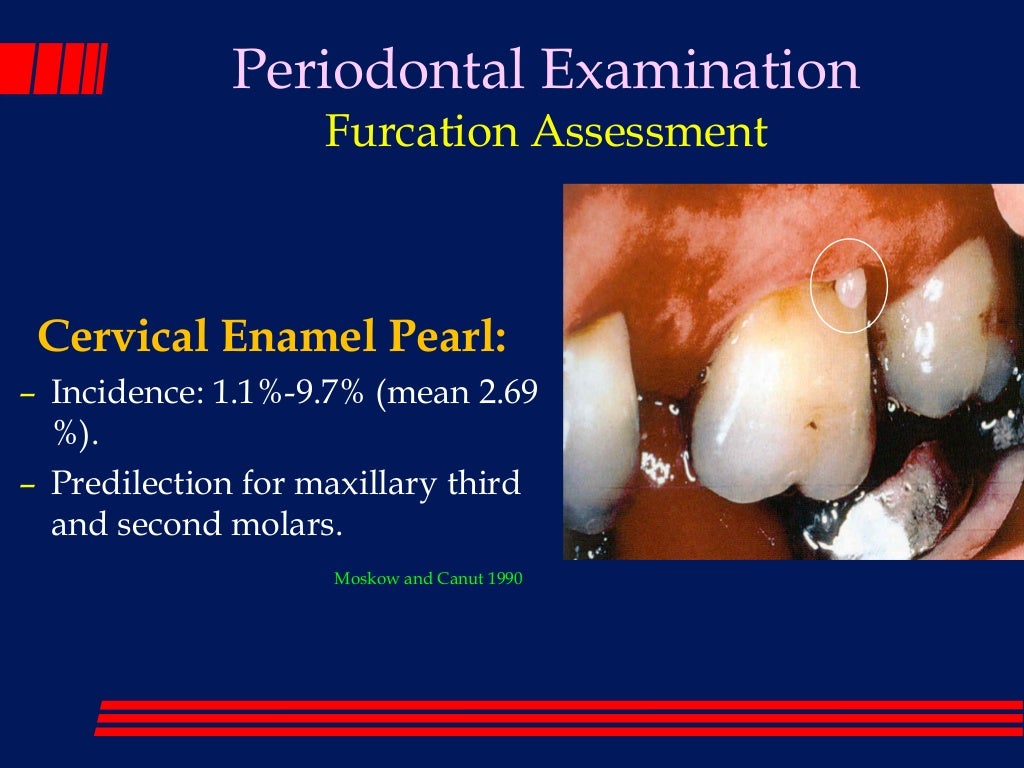 Periodontal Examination
Furcation Assessment

Cervical Enamel Pearl:
– Incidence: 1.1%-9.7% (mean 2.69 %).
– Predilection for maxillary third and second molars.

Moskow and Canut 1990